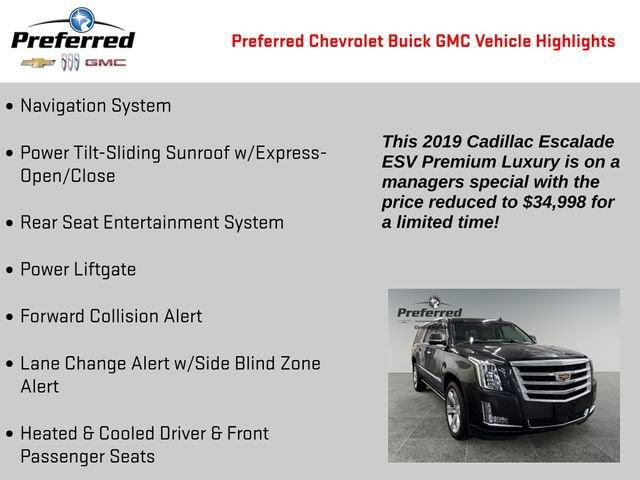 Preferred
GMC

Preferred Chevrolet Buick GMC Vehicle Highlights

• Navigation System

• Power Tilt-Sliding Sunroof w/Express-Open/Close

• Rear Seat Entertainment System

• Power Liftgate

• Forward Collision Alert

• Lane Change Alert w/Side Blind Zone Alert

• Heated & Cooled Driver & Front Passenger Seats

This 2019 Cadillac Escalade ESV Premium Luxury is on a managers special with the price reduced to $34,998 for a limited time!

Preferred